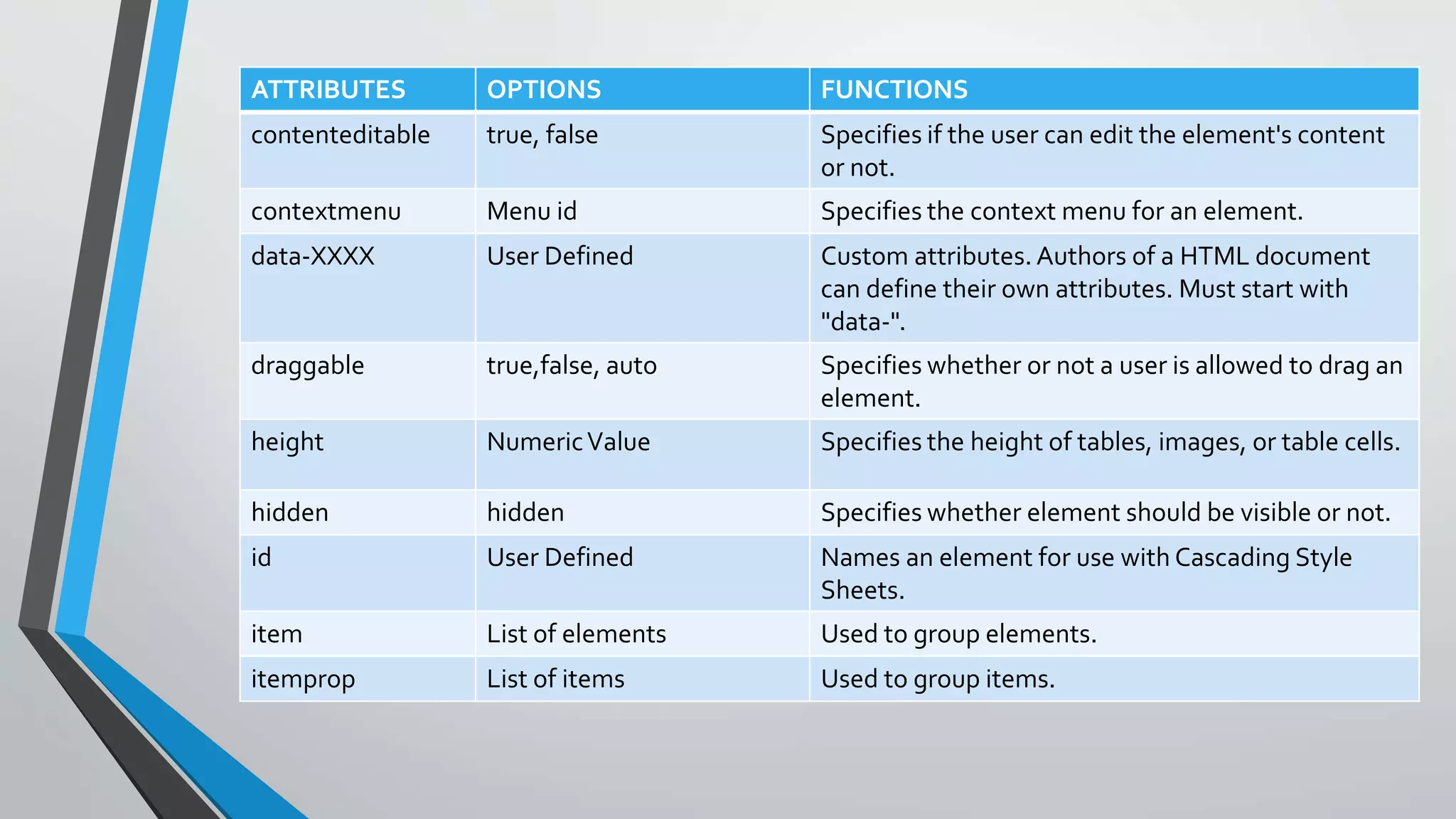 | ATTRIBUTES | OPTIONS | FUNCTIONS |
|---|---|---|
| contenteditable | true, false | Specifies if the user can edit the element's content or not. |
| contextmenu | Menu id | Specifies the context menu for an element. |
| data-XXXX | User Defined | Custom attributes. Authors of a HTML document can define their own attributes. Must start with "data-". |
| draggable | true,false, auto | Specifies whether or not a user is allowed to drag an element. |
| height | Numeric Value | Specifies the height of tables, images, or table cells. |
| hidden | hidden | Specifies whether element should be visible or not. |
| id | User Defined | Names an element for use with Cascading Style Sheets. |
| item | List of elements | Used to group elements. |
| itemprop | List of items | Used to group items. |